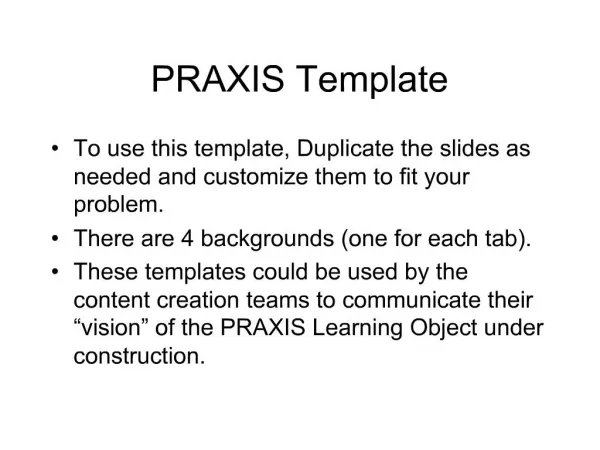 PRAXIS Template

• To use this template, Duplicate the slides as needed and customize them to fit your problem.
• There are 4 backgrounds (one for each tab).
• These templates could be used by the content creation teams to communicate their “vision” of the PRAXIS Learning Object under construction.